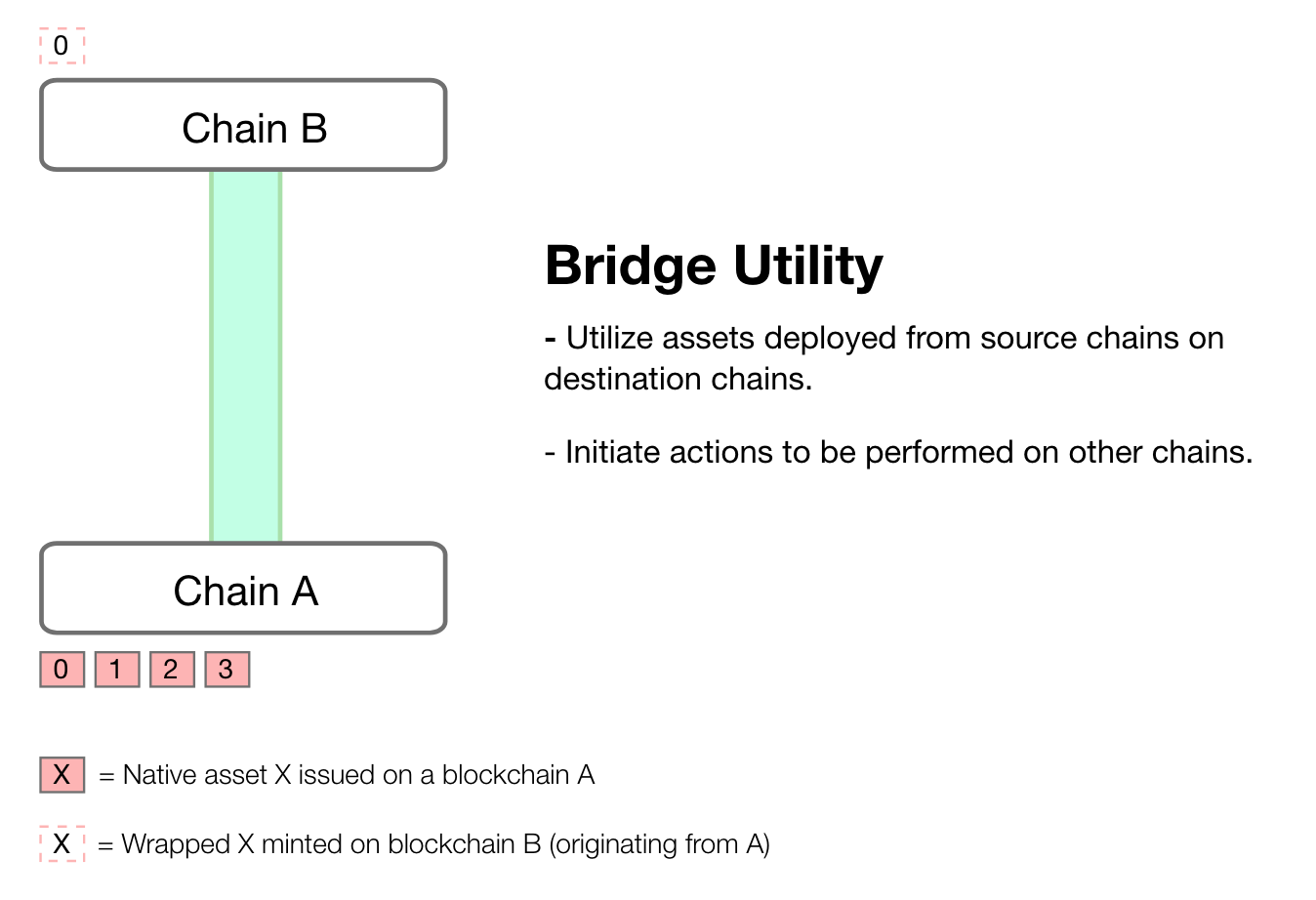 0

Chain B

Bridge Utility

- Utilize assets deployed from source chains on destination chains.

- Initiate actions to be performed on other chains.

Chain A

0 1 2 3

X = Native asset X issued on a blockchain A

X = Wrapped X minted on blockchain B (originating from A)